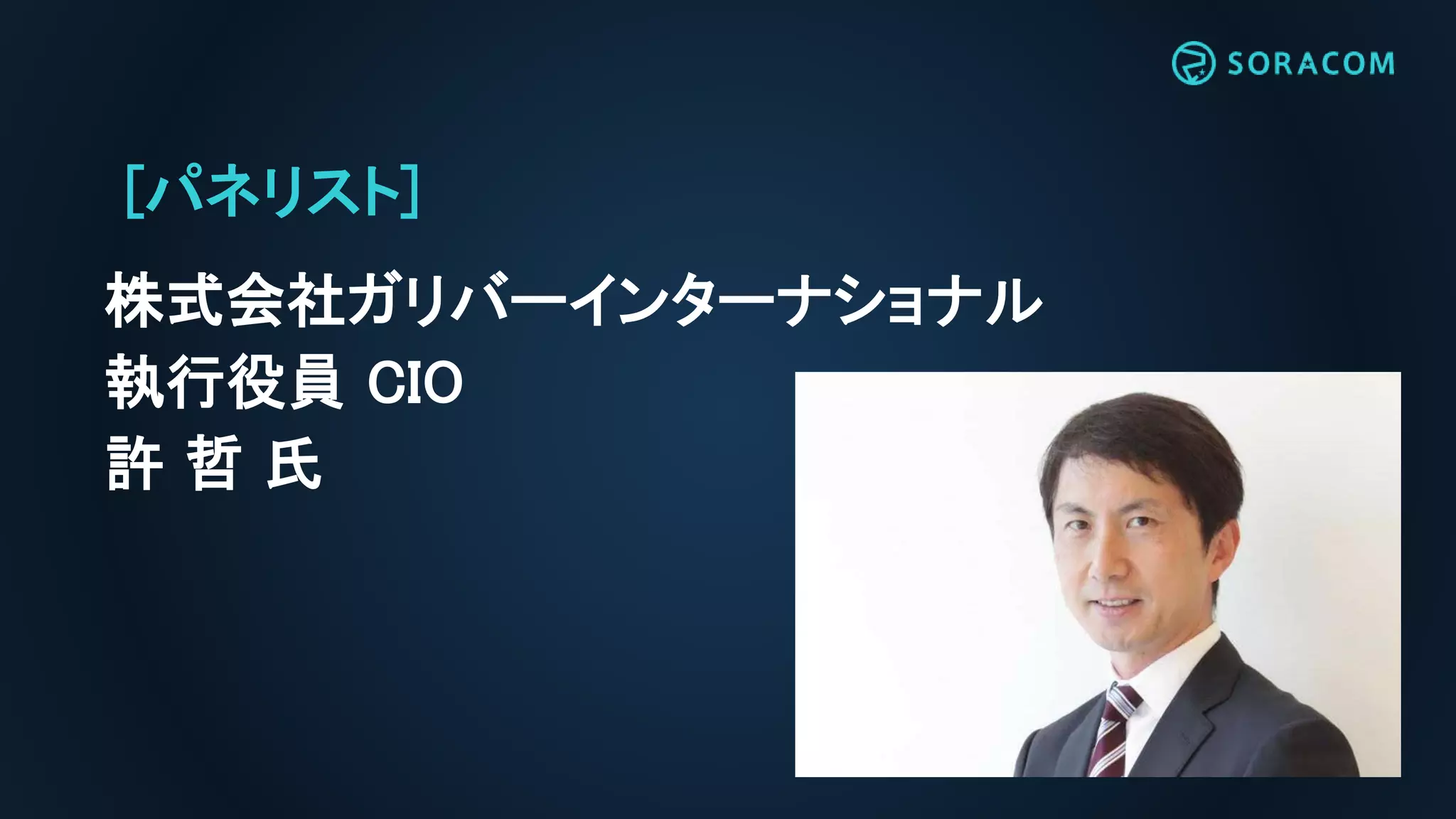 SORACOM

［パネリスト］

株式会社ガリバーインターナショナル
執行役員 CIO
許 哲 氏